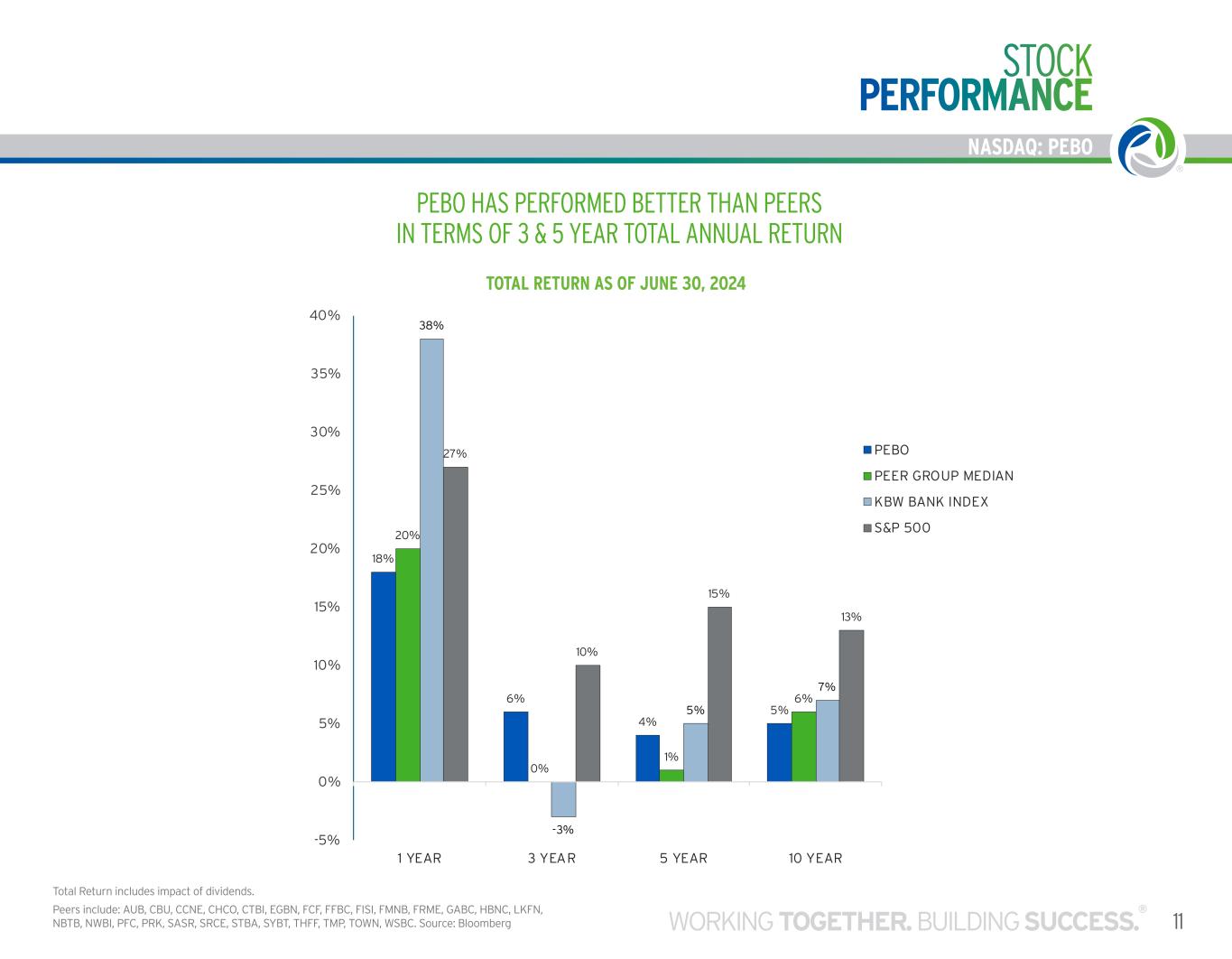 STOCK PERFORMANCE

NASDAQ: PEBO

PEBO HAS PERFORMED BETTER THAN PEERS IN TERMS OF 3 & 5 YEAR TOTAL ANNUAL RETURN

TOTAL RETURN AS OF JUNE 30, 2024

40%
35%
30%
25%
20%
15%
10%
5%
0%
-5%

18% 20% 38% 27%
6% 0% -3% 10%
4% 1% 5% 15%
5% 6% 7% 13%

1 YEAR 3 YEAR 5 YEAR 10 YEAR

PEBO
PEER GROUP MEDIAN
KBW BANK INDEX
S&P 500

Total Return includes impact of dividends.

Peers include: AUB, CBU, CCNE, CHCO, CTBI, EGBN, FCF, FFBC, FISI, FMNB, FRME, GABC, HBNC, LKFN, NBTB, NWBI, PFC, PRK, SASR, SRCE, STBA, SYBT, THFF, TMP, TOWN, WSBC. Source: Bloomberg

WORKING TOGETHER. BUILDING SUCCESS.®

11